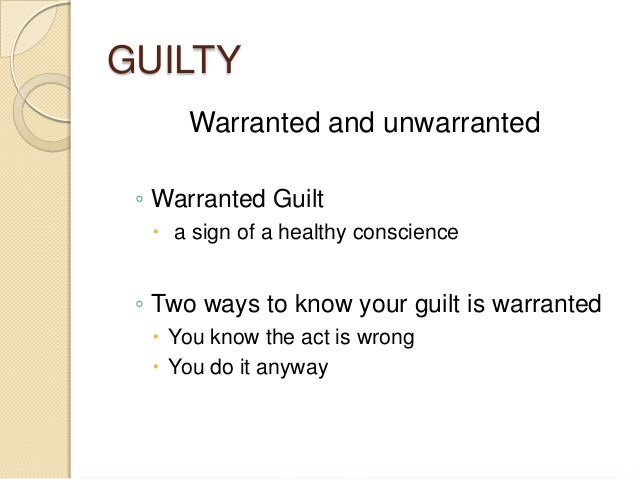 GUILTY

Warranted and unwarranted

◦ Warranted Guilt
• a sign of a healthy conscience

◦ Two ways to know your guilt is warranted
• You know the act is wrong
• You do it anyway